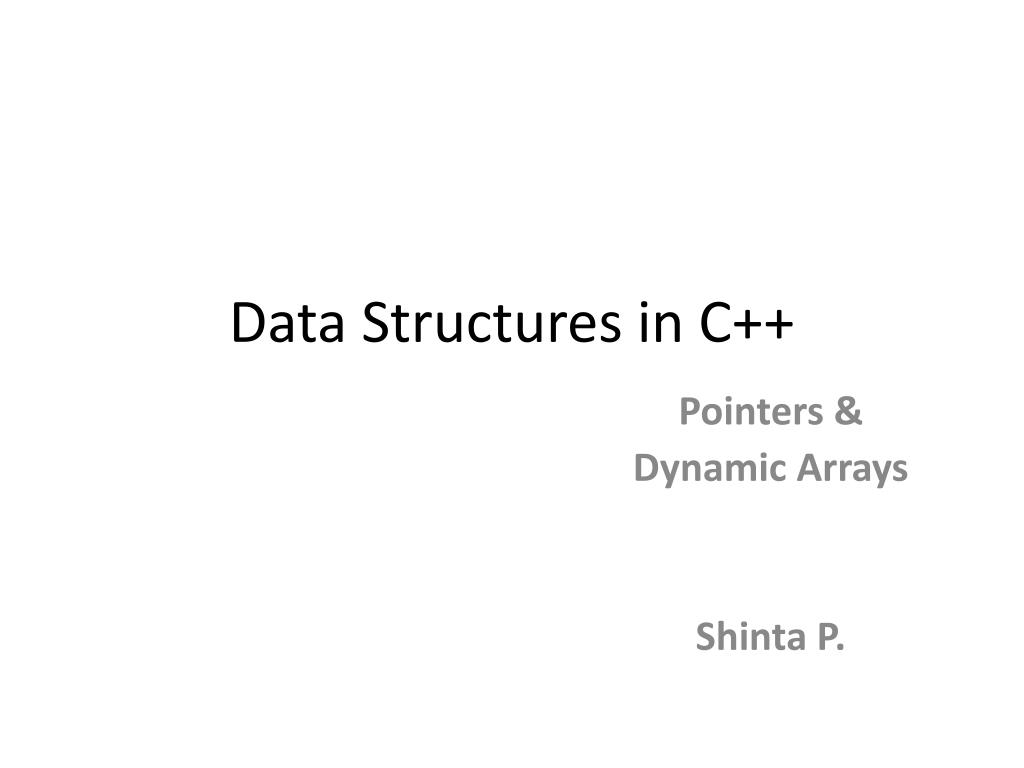 Data Structures in C++

Pointers &
Dynamic Arrays

Shinta P.